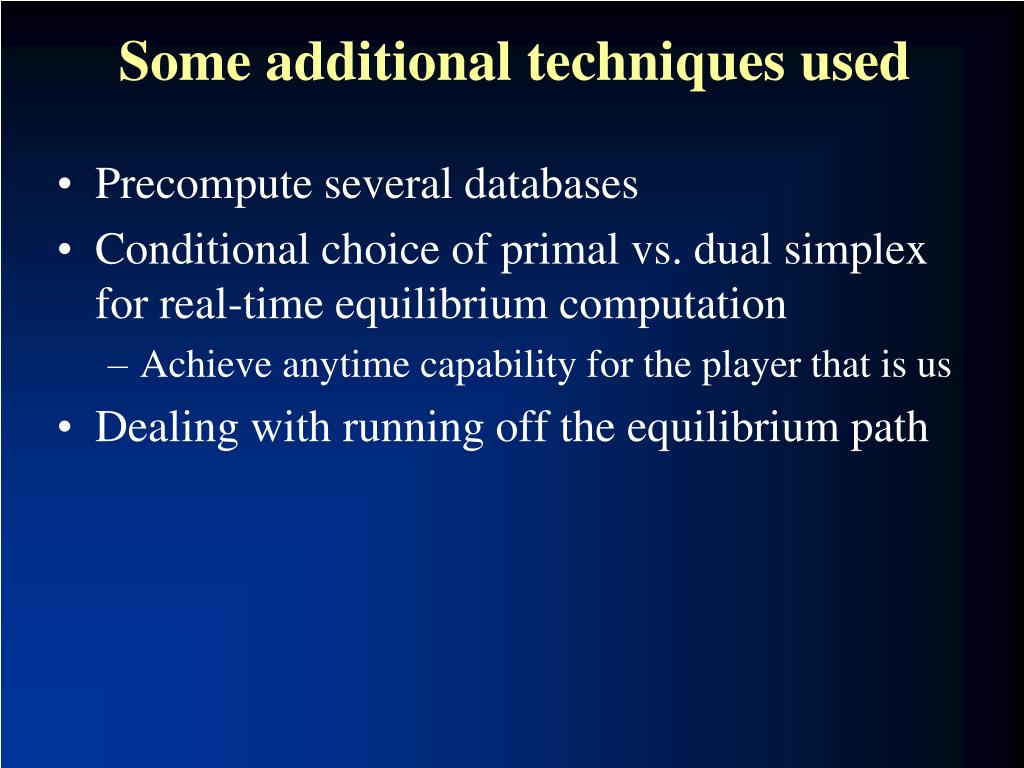 Some additional techniques used

• Precompute several databases
• Conditional choice of primal vs. dual simplex for real-time equilibrium computation
– Achieve anytime capability for the player that is us
• Dealing with running off the equilibrium path